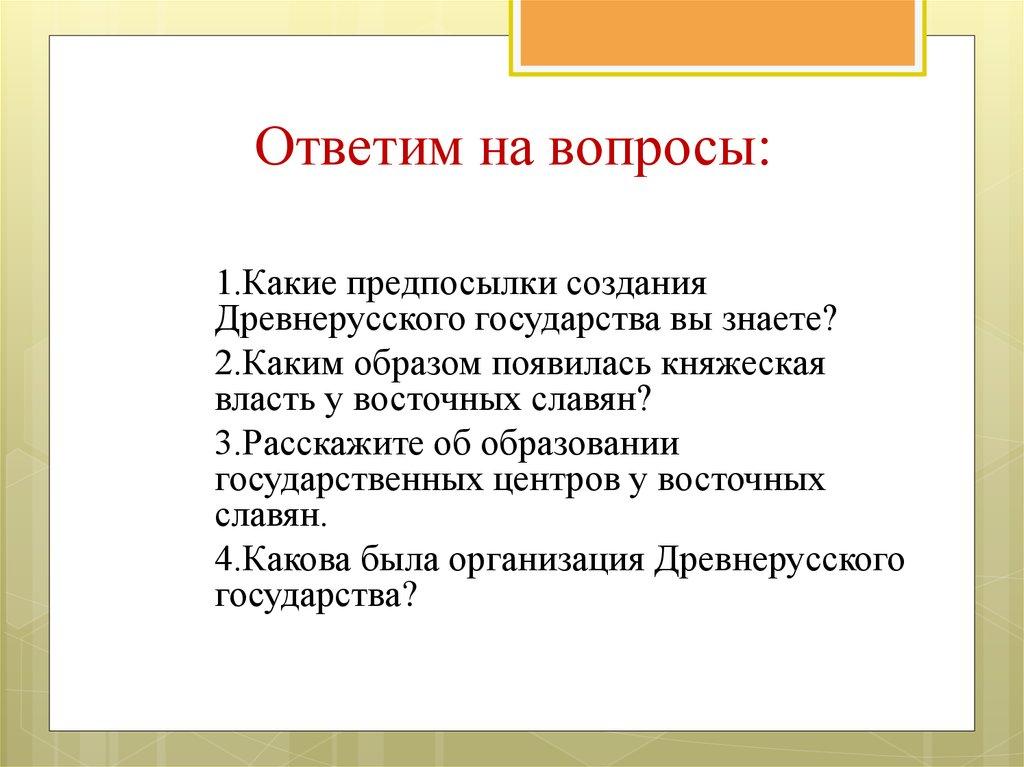 Ответим на вопросы:

1.Какие предпосылки создания Древнерусского государства вы знаете?

2.Каким образом появилась княжеская власть у восточных славян?

3.Расскажите об образовании государственных центров у восточных славян.

4.Какова была организация Древнерусского государства?